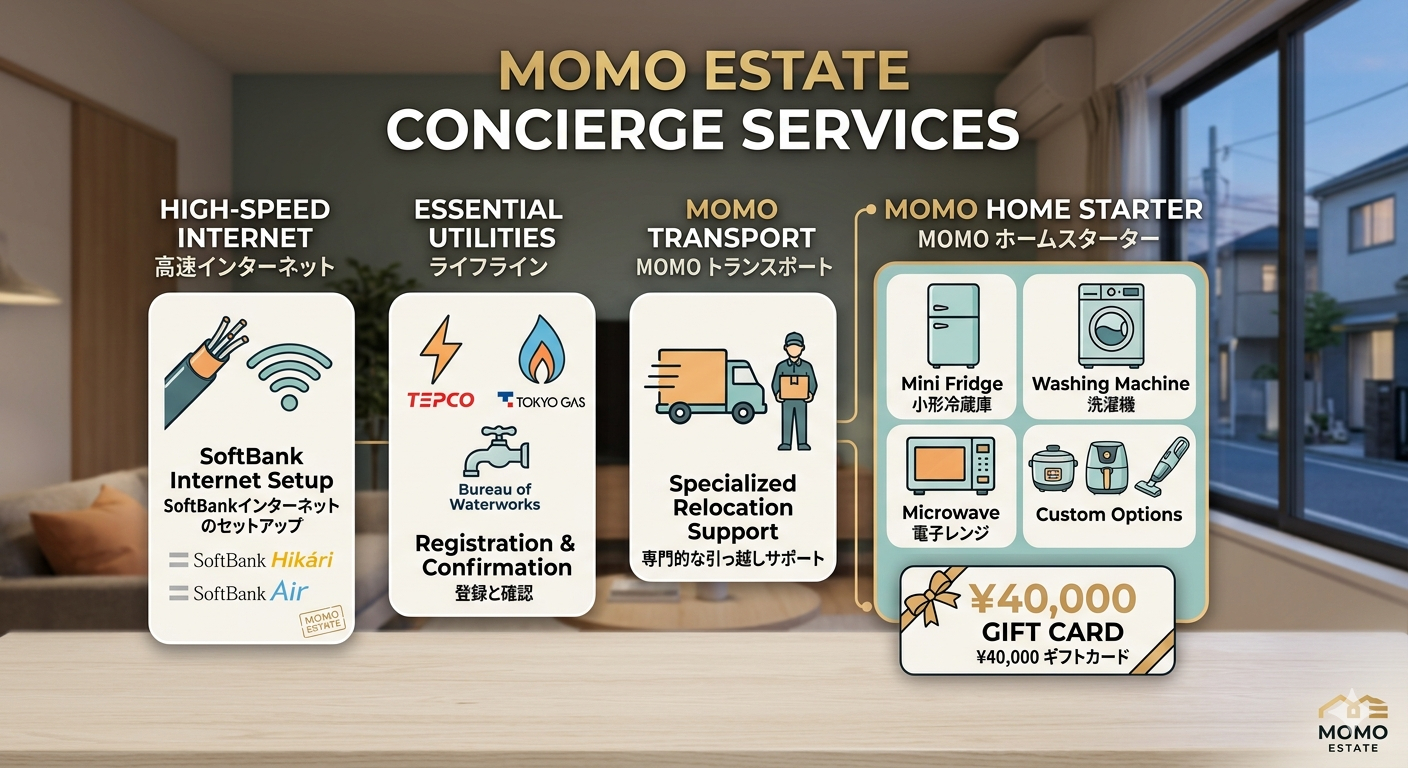 MOMO ESTATE
CONCIERGE SERVICES

HIGH-SPEED INTERNET
高速インターネット

SoftBank Internet Setup
SoftBankインターネットのセットアップ

SoftBank Hikari
SoftBank Air

MOMO ESTATE

ESSENTIAL UTILITIES
ライフライン

TEPCO
TOKYO GAS
Bureau of Waterworks

Registration & Confirmation
登録と確認

MOMO TRANSPORT
MOMO トランスポート

Specialized Relocation Support
専門的な引っ越しサポート

MOMO HOME STARTER
MOMO ホームスターター

Mini Fridge
小形冷蔵庫

Washing Machine
洗濯機

Microwave
電子レンジ

Custom Options

¥40,000
GIFT CARD
¥40,000 ギフトカード

MOMO ESTATE